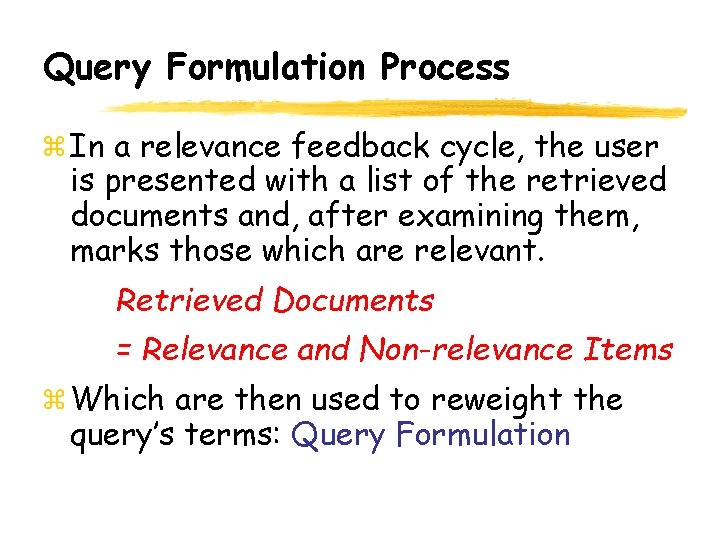 Query Formulation Process

⌘ In a relevance feedback cycle, the user is presented with a list of the retrieved documents and, after examining them, marks those which are relevant.

Retrieved Documents

= Relevance and Non-relevance Items

⌘ Which are then used to reweight the query's terms: Query Formulation